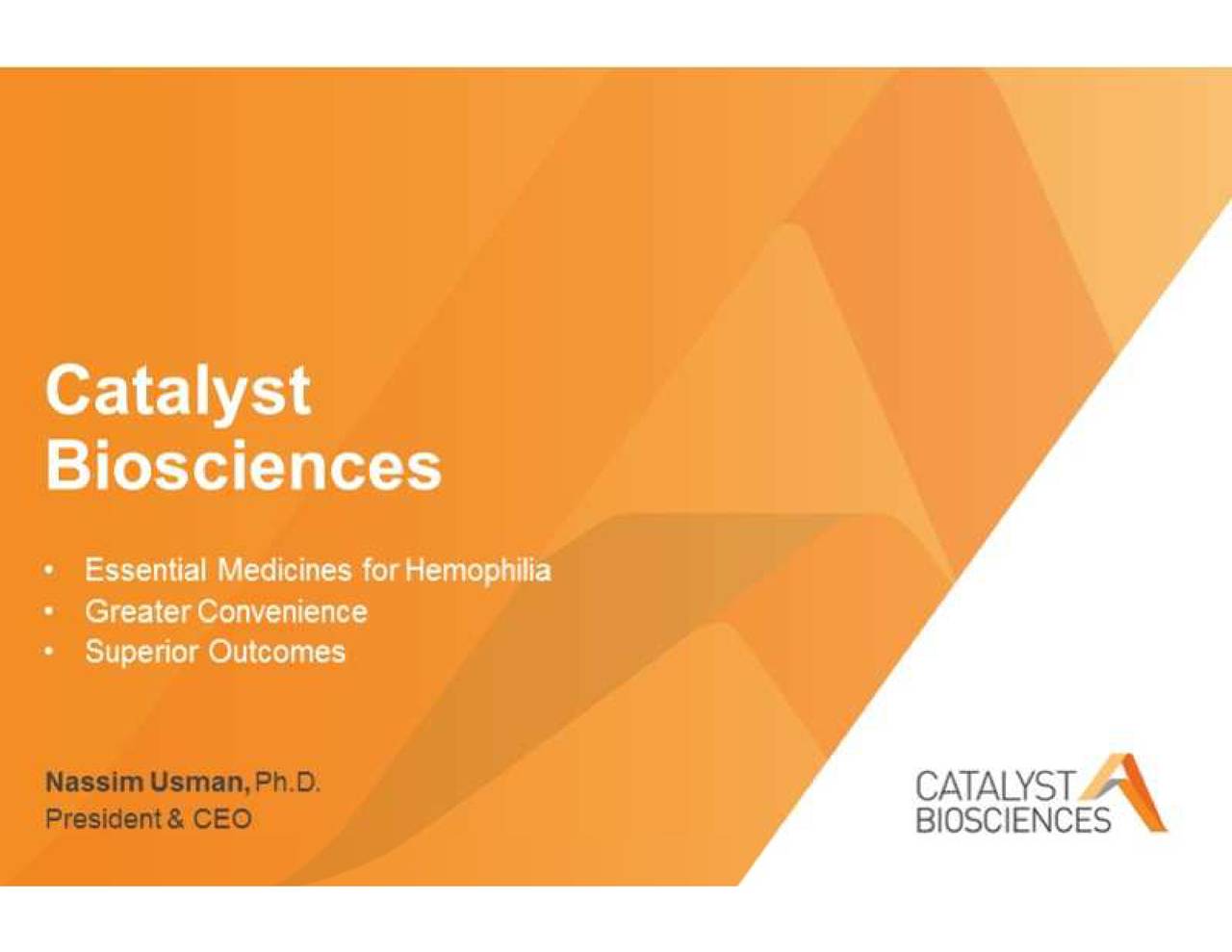 Catalyst Biosciences

• Essential Medicines for Hemophilia
• Greater Convenience
• Superior Outcomes

Nassim Usman, Ph.D.
President & CEO

CATALYST BIOSCIENCES